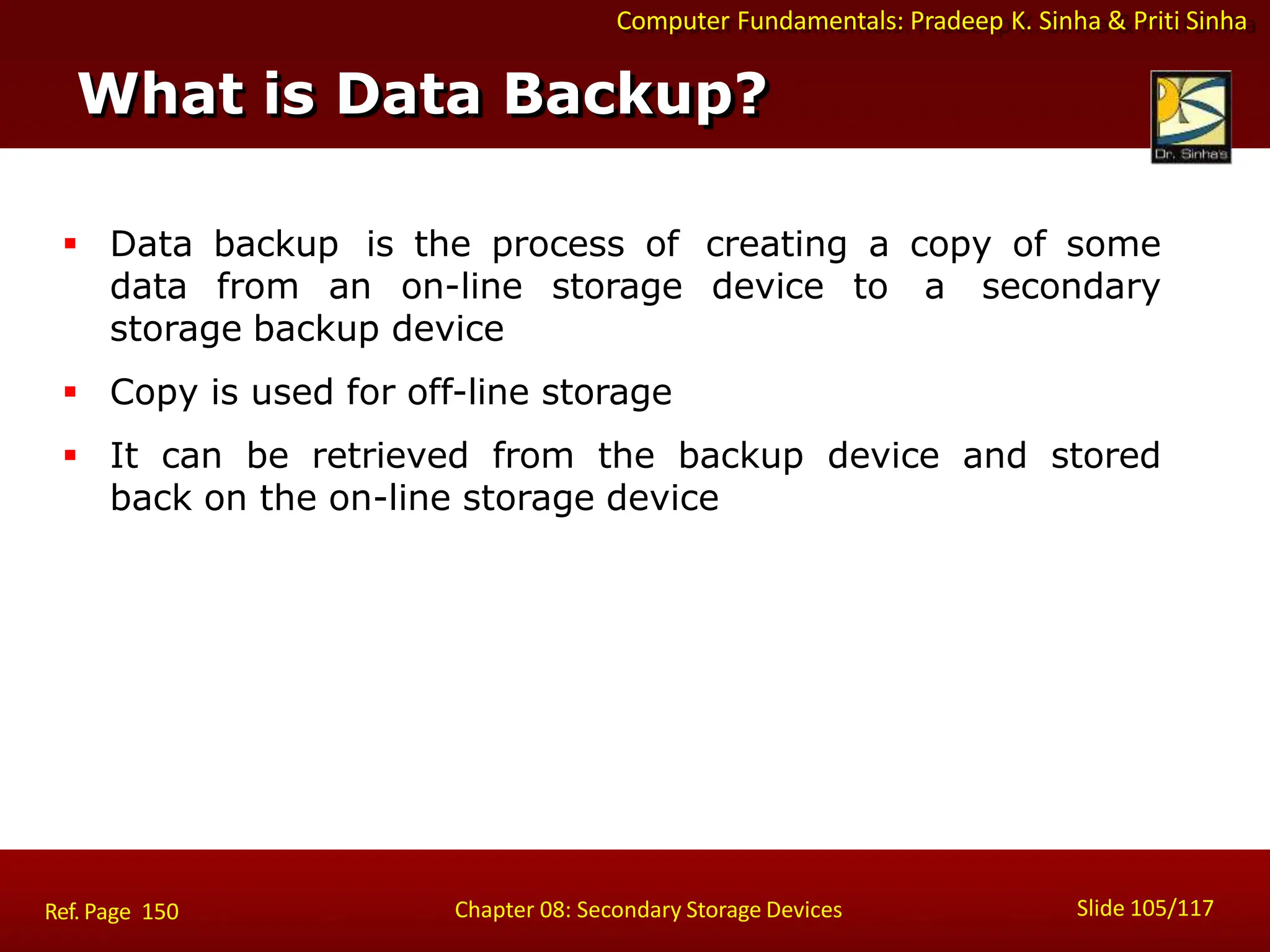 Computer Fundamentals: Pradeep K. Sinha & Priti Sinha

What is Data Backup?

Dr. Sinha's

▪ Data backup is the process of creating a copy of some data from an on-line storage device to a secondary storage backup device

▪ Copy is used for off-line storage

▪ It can be retrieved from the backup device and stored back on the on-line storage device

Ref. Page 150

Chapter 08: Secondary Storage Devices

Slide 105/117